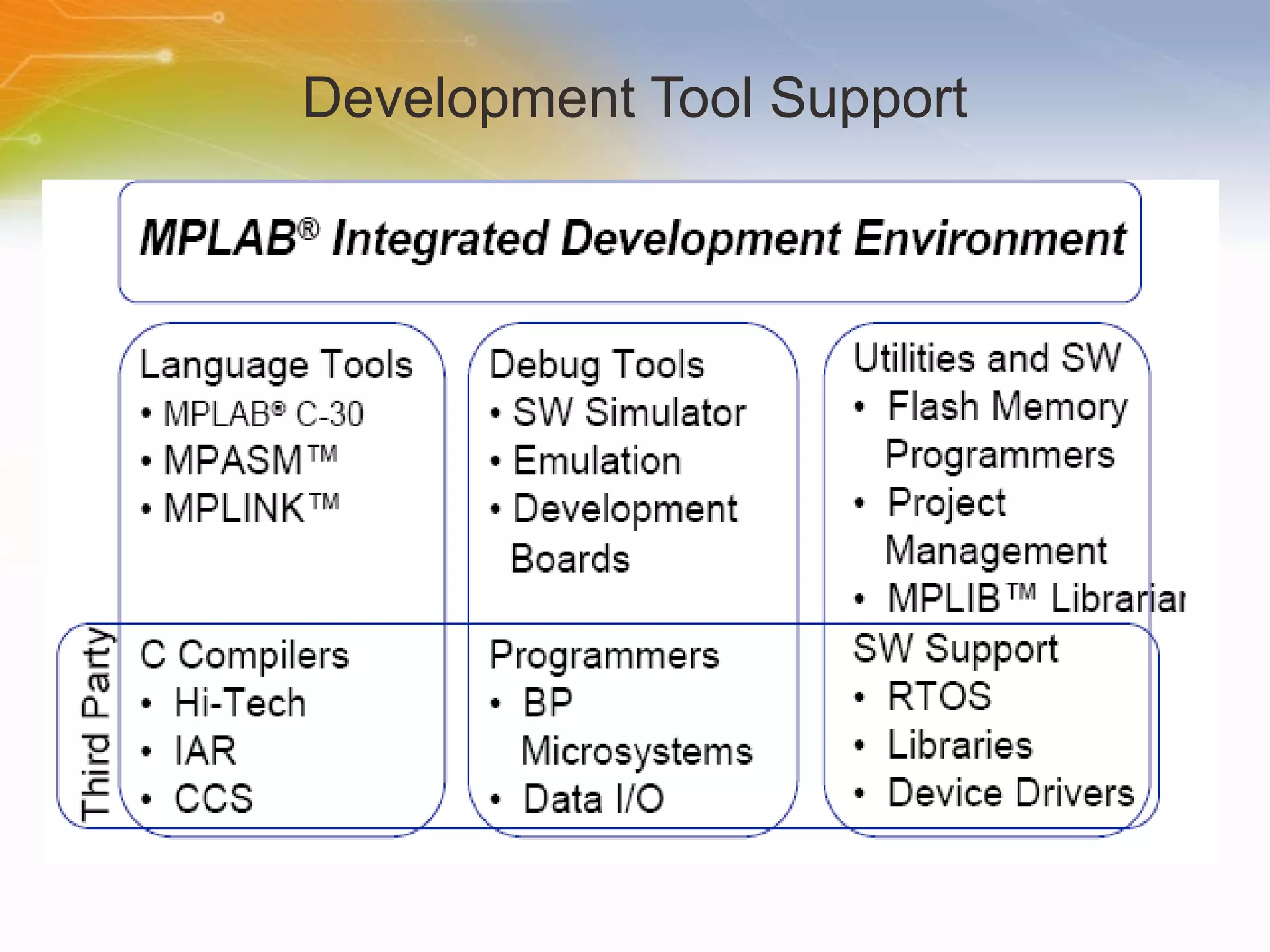 Development Tool Support

MPLAB® Integrated Development Environment

Language Tools
• MPLAB® C-30
• MPASM™
• MPLINK™

Debug Tools
• SW Simulator
• Emulation
• Development Boards

Utilities and SW
• Flash Memory Programmers
• Project Management
• MPLIB™ Librariar

Third Party

C Compilers
• Hi-Tech
• IAR
• CCS

Programmers
• BP Microsystems
• Data I/O

SW Support
• RTOS
• Libraries
• Device Drivers